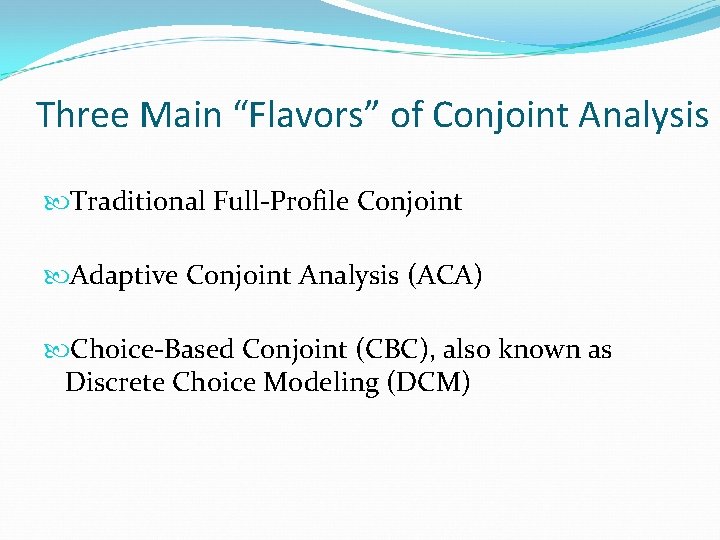 Three Main “Flavors” of Conjoint Analysis

Traditional Full-Profile Conjoint

Adaptive Conjoint Analysis (ACA)

Choice-Based Conjoint (CBC), also known as Discrete Choice Modeling (DCM)